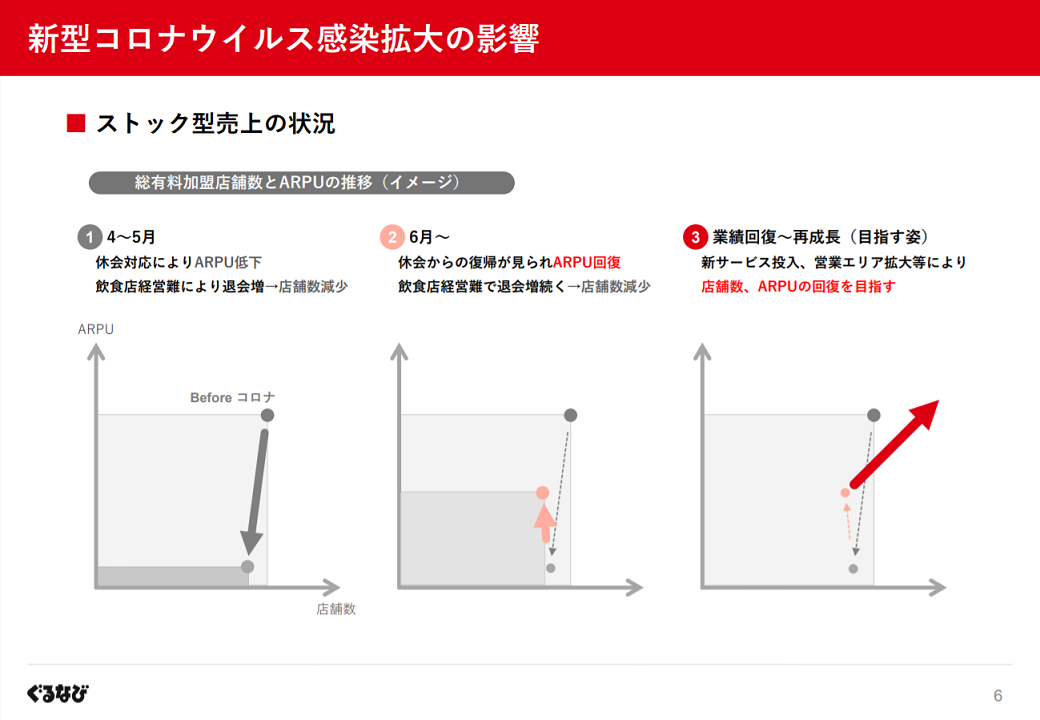 新型コロナウイルス感染拡大の影響

■ ストック型売上の状況

総有料加盟店舗数とARPUの推移（イメージ）

1 4～5月
休会対応によりARPU低下
飲食店経営難により退会増→店舗数減少

2 6月～
休会からの復帰が見られARPU回復
飲食店経営難で退会増続く→店舗数減少

3 業績回復～再成長（目指す姿）
新サービス投入、営業エリア拡大等により
店舗数、ARPUの回復を目指す

ARPU

Before コロナ

店舗数

ぐるなび

6